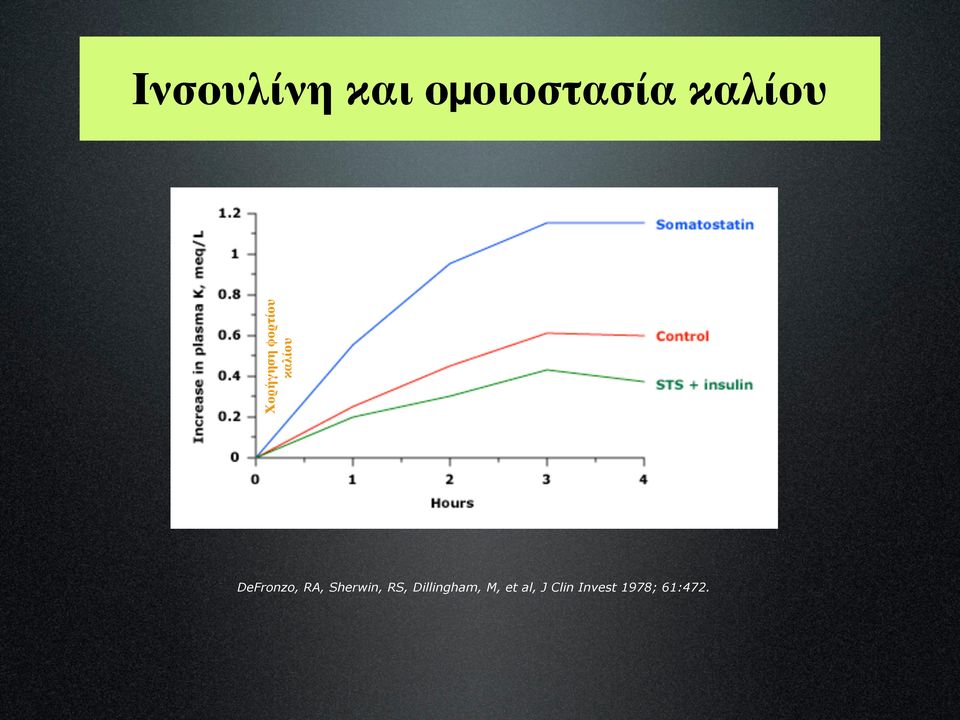 Ινσουλίνη και ομοιοστασία καλίου

Increase in plasma K, meq/L

1.2
1
0.8
0.6
0.4
0.2
0

Χορήγηση φορτίου καλίου

Somatostatin
Control
STS + insulin

0 1 2 3 4
Hours

DeFronzo, RA, Sherwin, RS, Dillingham, M, et al, J Clin Invest 1978; 61:472.